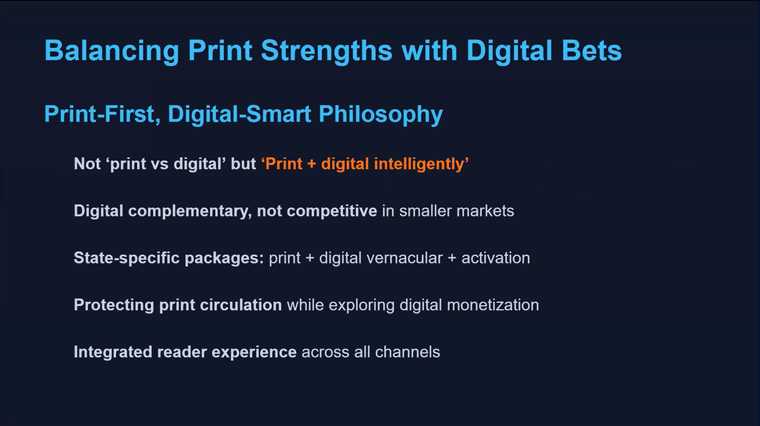 Balancing Print Strengths with Digital Bets

Print-First, Digital-Smart Philosophy

Not 'print vs digital' but 'Print + digital intelligently'

Digital complementary, not competitive in smaller markets

State-specific packages: print + digital vernacular + activation

Protecting print circulation while exploring digital monetization

Integrated reader experience across all channels